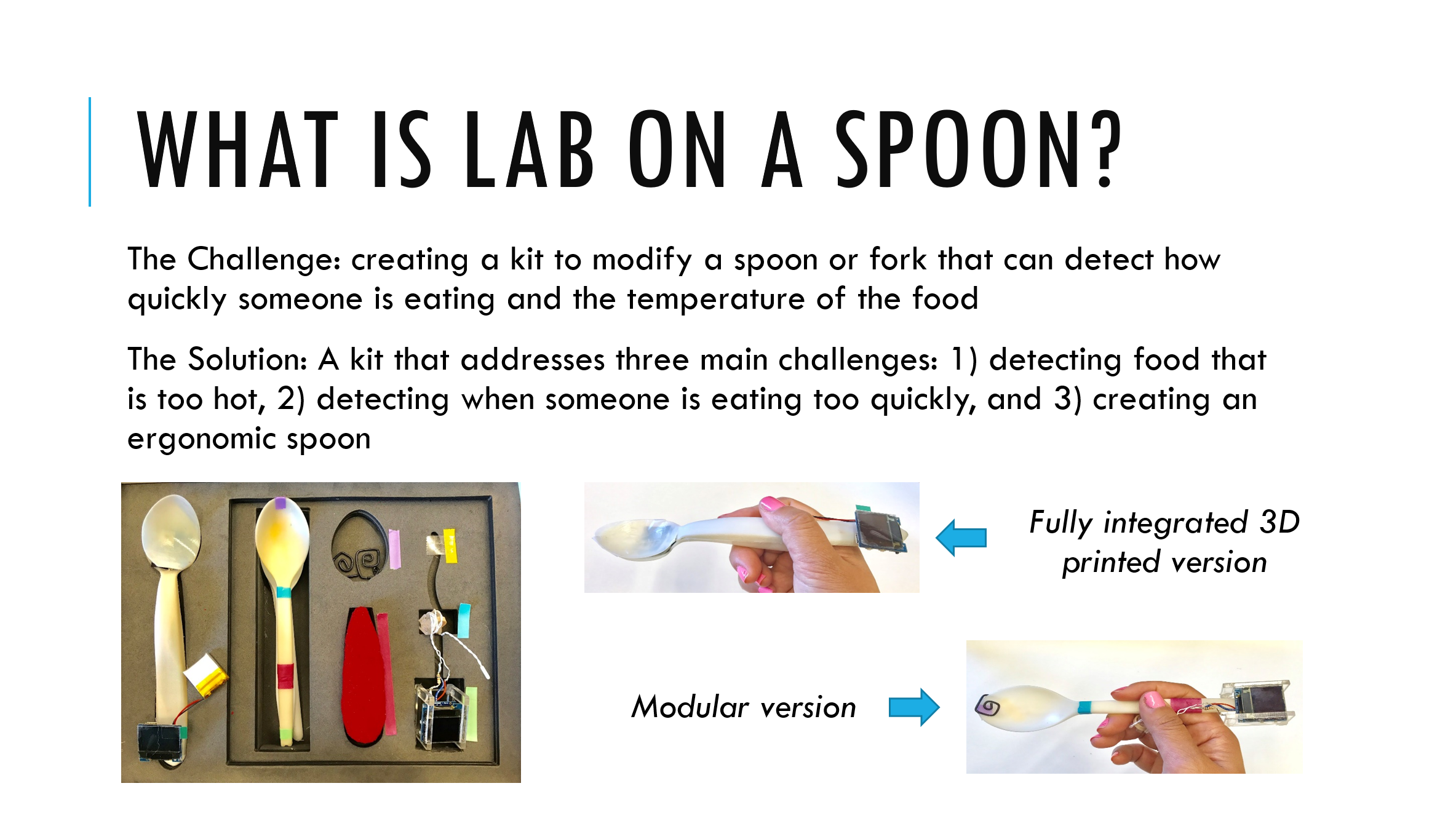 WHAT IS LAB ON A SPOON?

The Challenge: creating a kit to modify a spoon or fork that can detect how quickly someone is eating and the temperature of the food

The Solution: A kit that addresses three main challenges: 1) detecting food that is too hot, 2) detecting when someone is eating too quickly, and 3) creating an ergonomic spoon

Fully integrated 3D printed version

Modular version